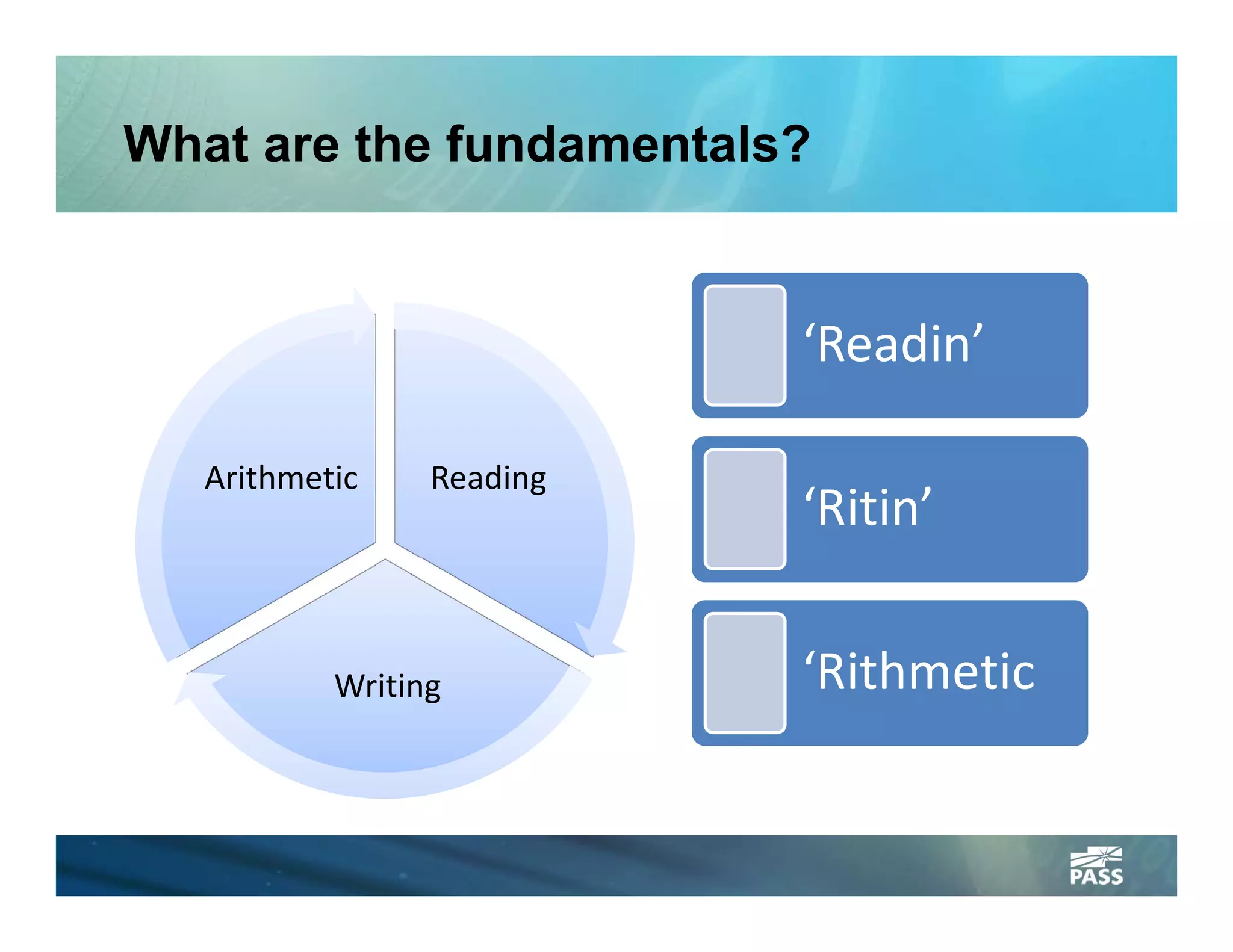 What are the fundamentals?

Arithmetic

Reading

Writing

‘Readin’

‘Ritin’

‘Rithmetic

PASS